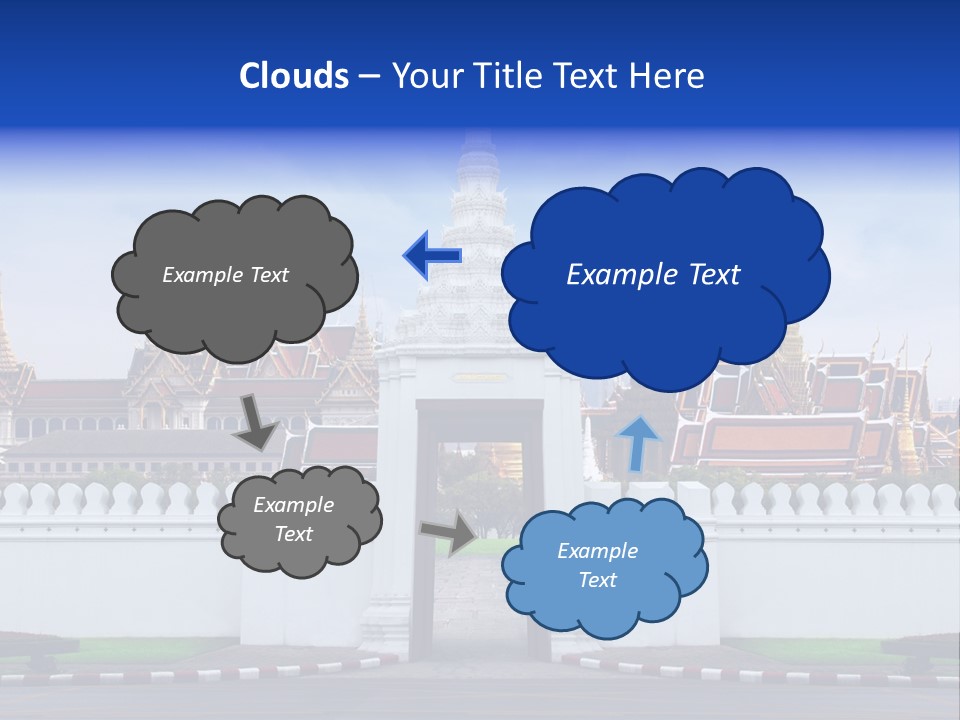 Clouds – Your Title Text Here

Example Text

Example Text

Example Text

Example Text